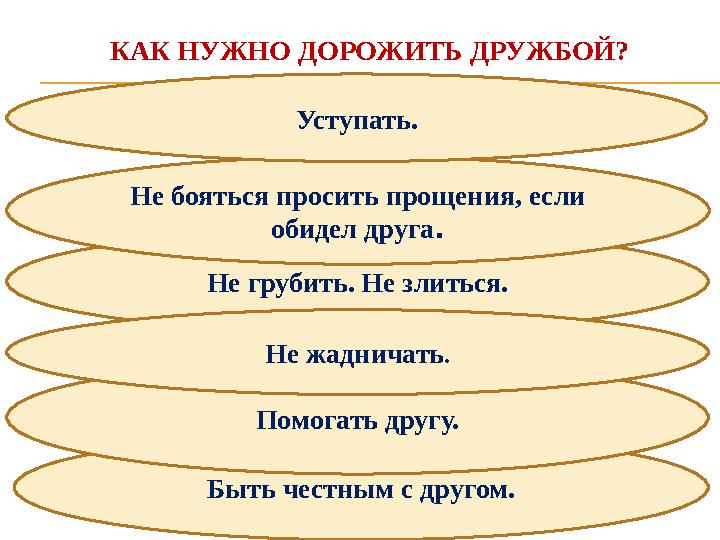 КАК НУЖНО ДОРОЖИТЬ ДРУЖБОЙ?

Уступать.

Не бояться просить прощения, если обидел друга.

Не грубить. Не злиться.

Не жадничать.

Помогать другу.

Быть честным с другом.